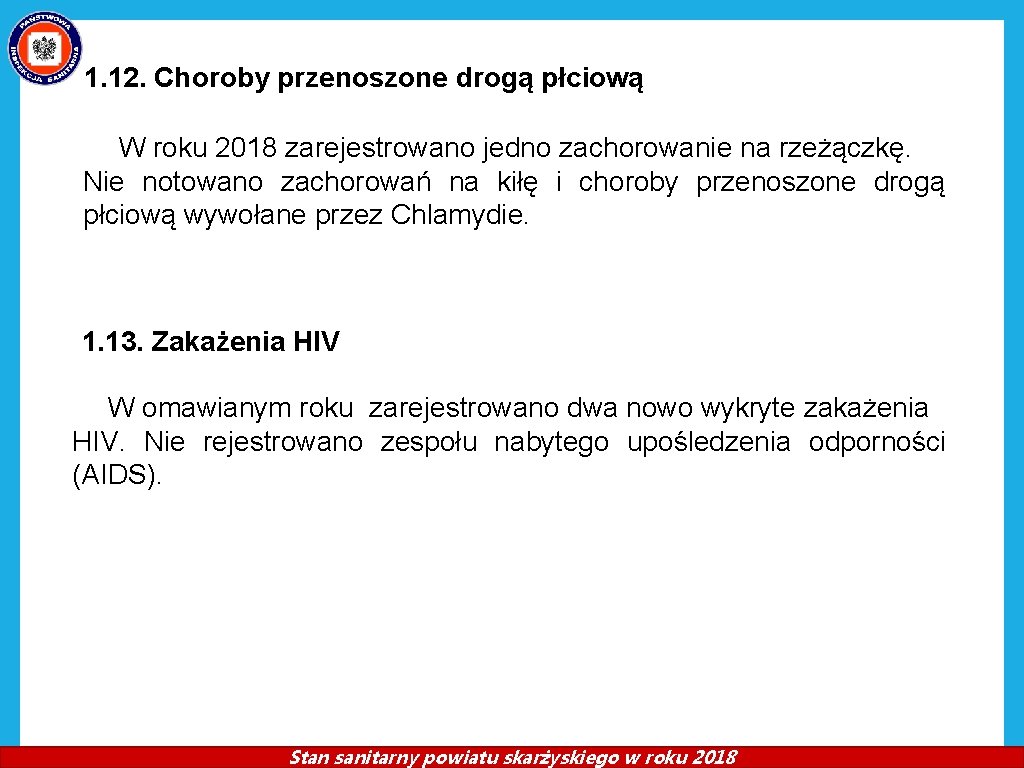 PAŃSTWOWA INSPEKCJA SANITARNA

1.12. Choroby przenoszone drogą płciową

W roku 2018 zarejestrowano jedno zachorowanie na rzeżączkę. Nie notowano zachorowań na kiłę i choroby przenoszone drogą płciową wywołane przez Chlamydie.

1.13. Zakażenia HIV

W omawianym roku zarejestrowano dwa nowo wykryte zakażenia HIV. Nie rejestrowano zespołu nabytego upośledzenia odporności (AIDS).

Stan sanitarny powiatu skarżyskiego w roku 2018